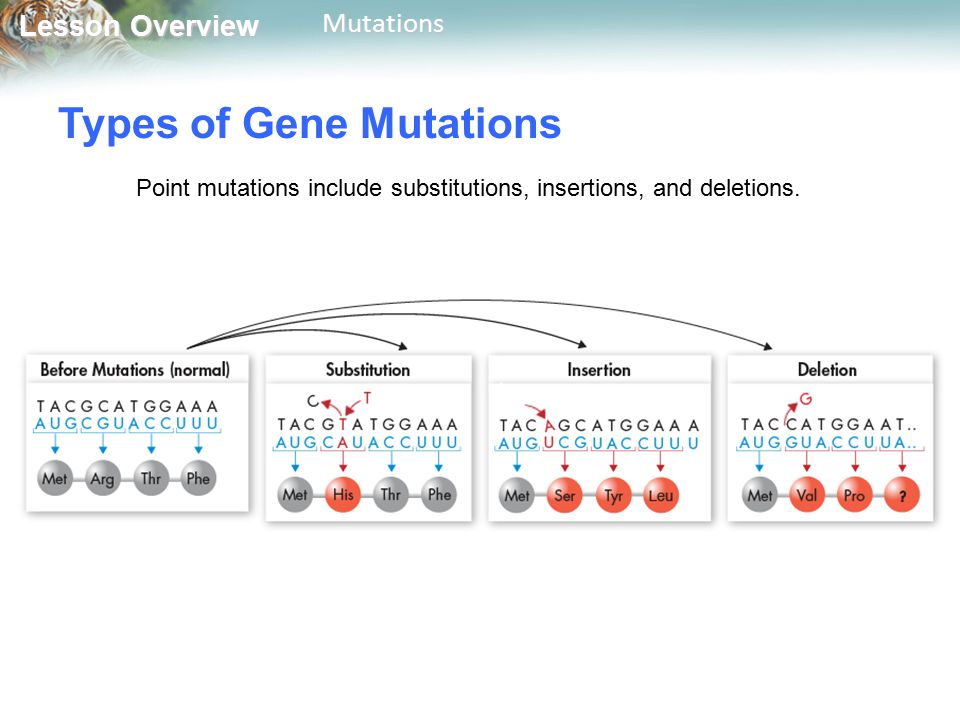 Lesson Overview Mutations

Types of Gene Mutations

Point mutations include substitutions, insertions, and deletions.

Before Mutations (normal)
T A C G C A T G G A A A
A U G C G U A C C U U U
Met Arg Thr Phe

Substitution
C T
T A C G T A T G G A A A
A U G C A U A C C U U U
Met His Thr Phe

Insertion
T A C A G C A T G G A A A
A U G U C G U A C C U U U
Met Ser Tyr Leu

Deletion
G
T A C C A T G G A A T . .
A U G G U A C C U U A . .
Met Val Pro ?